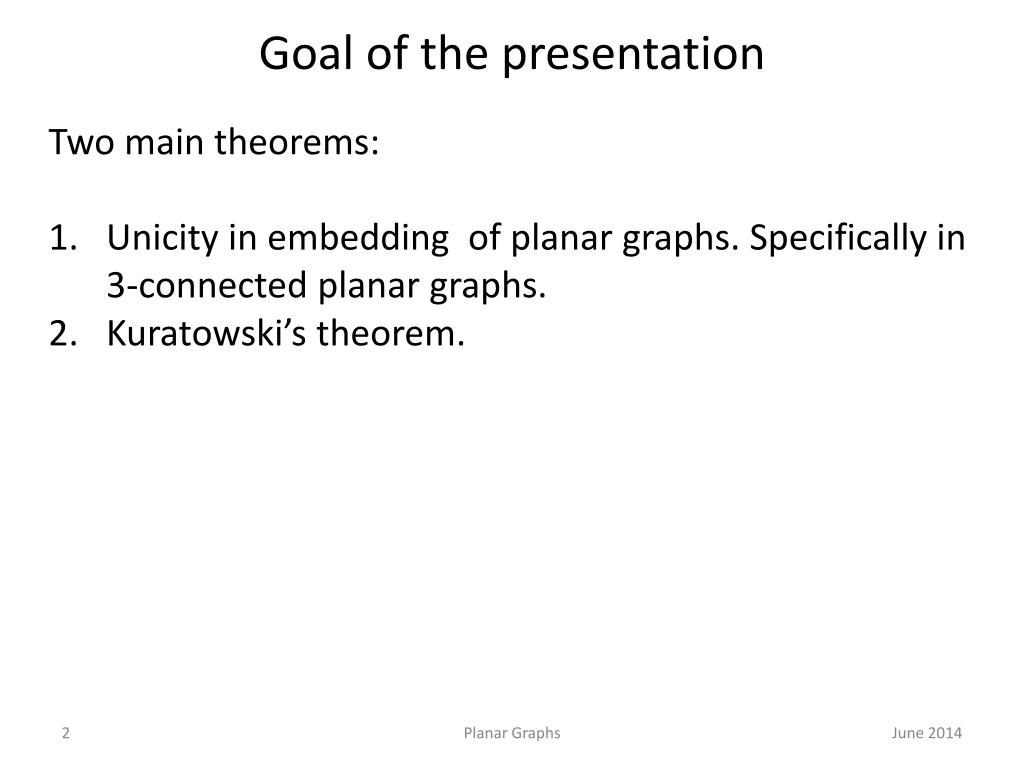 Goal of the presentation

Two main theorems:

1. Unicity in embedding of planar graphs. Specifically in 3-connected planar graphs.
2. Kuratowski's theorem.

2

Planar Graphs

June 2014